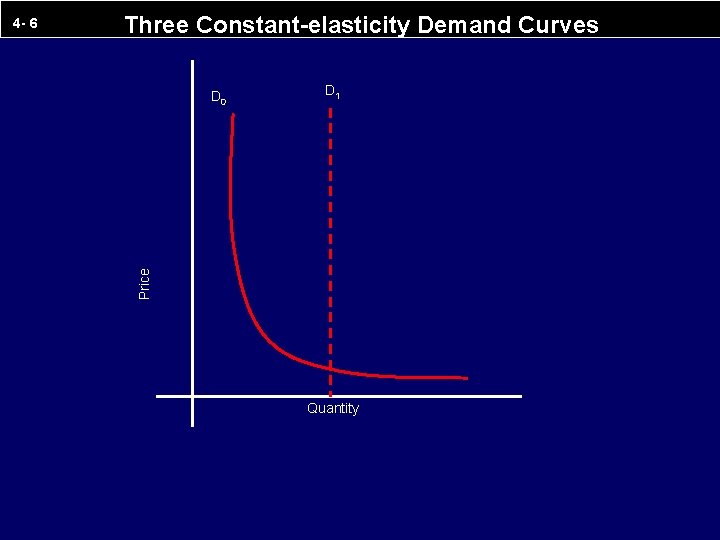 4- 6

Three Constant-elasticity Demand Curves

$D_0$

$D_1$

Price

Quantity